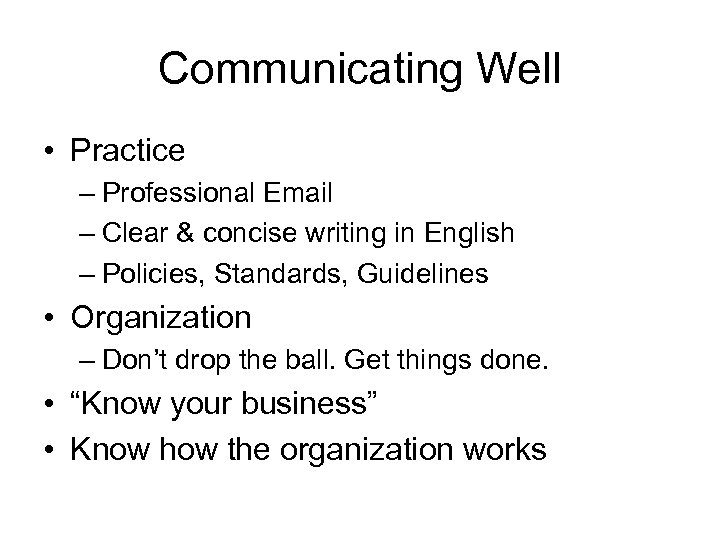 Communicating Well

• Practice
  – Professional Email
  – Clear & concise writing in English
  – Policies, Standards, Guidelines
• Organization
  – Don’t drop the ball. Get things done.
• “Know your business”
• Know how the organization works